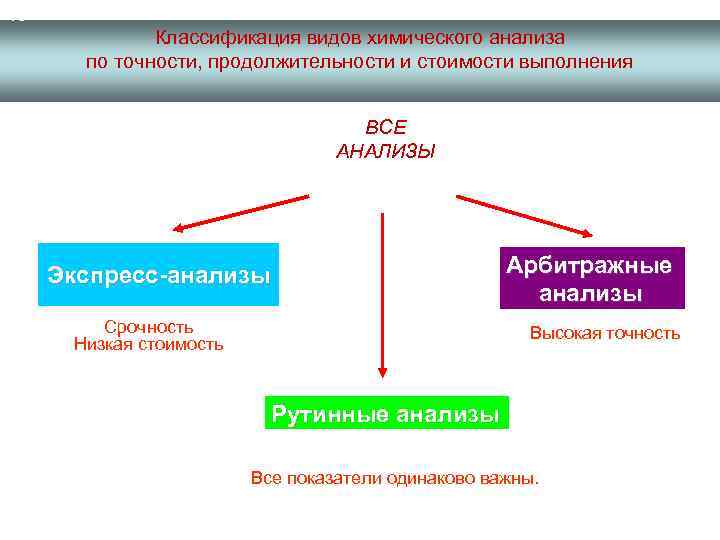 Классификация видов химического анализа
по точности, продолжительности и стоимости выполнения

ВСЕ
АНАЛИЗЫ

Экспресс-анализы

Срочность
Низкая стоимость

Арбитражные
анализы

Высокая точность

Рутинные анализы

Все показатели одинаково важны.